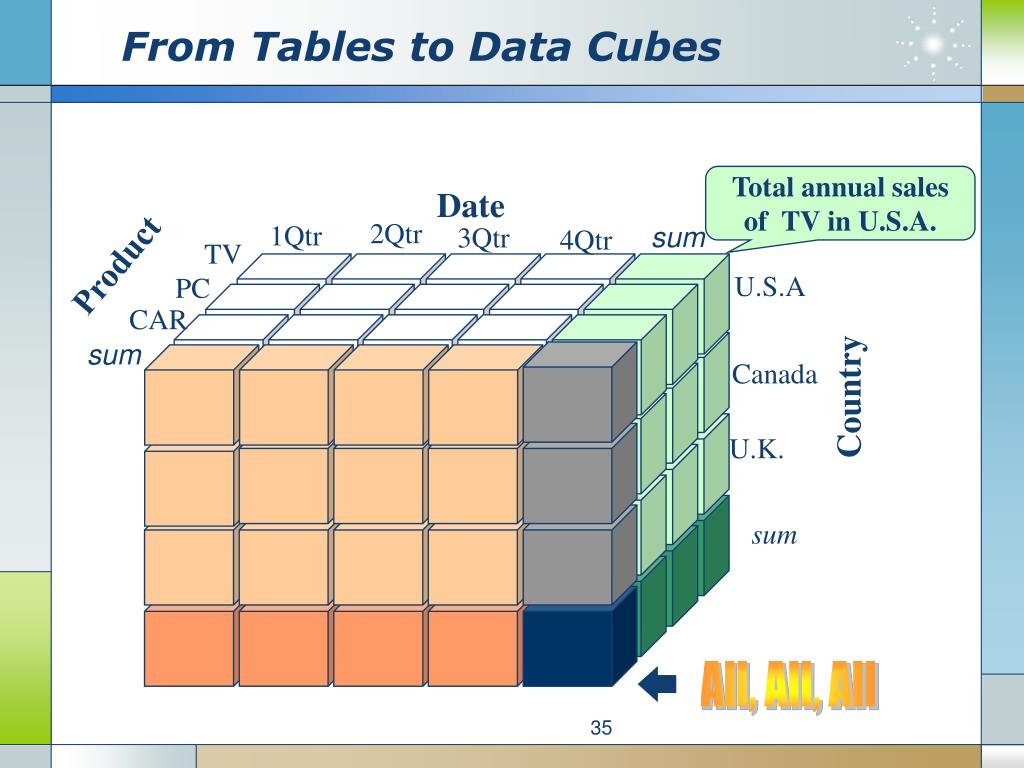 From Tables to Data Cubes

Total annual sales of TV in U.S.A.

Date

Product

1Qtr 2Qtr 3Qtr 4Qtr sum

TV
PC
CAR
sum

U.S.A
Canada
U.K.
sum

Country

All, All, All

35